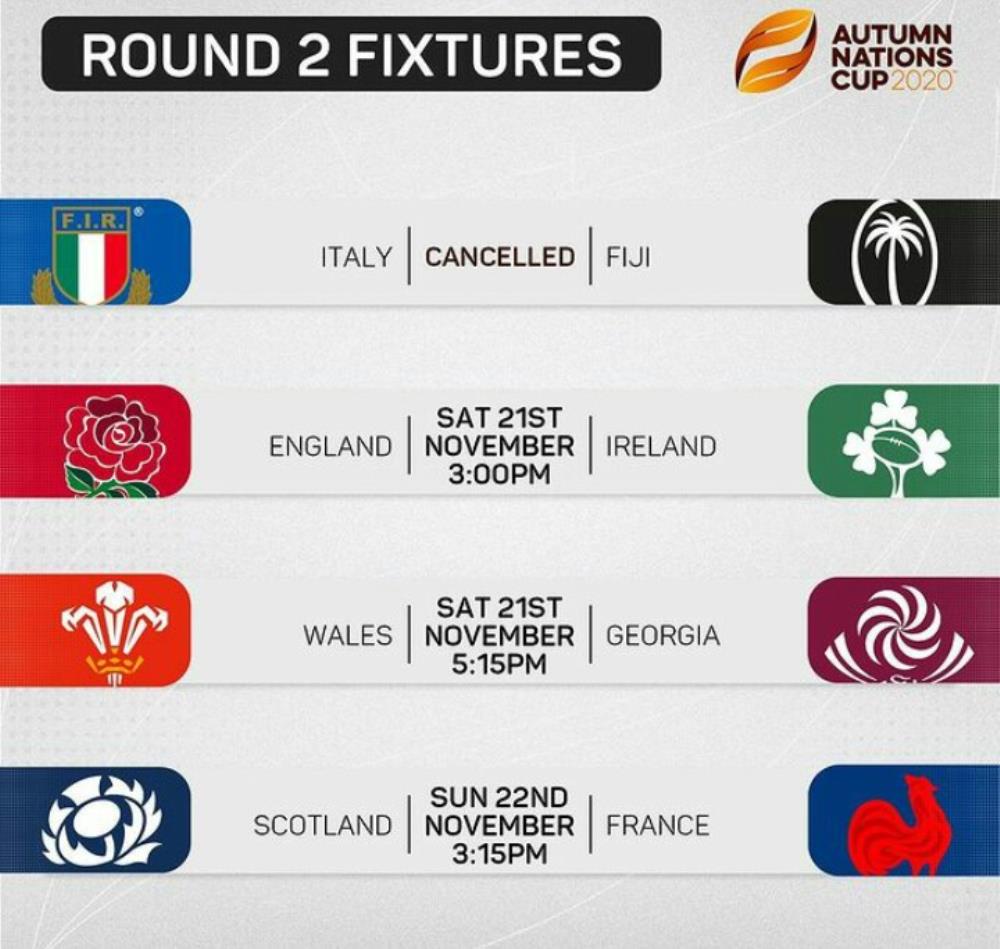 ROUND 2 FIXTURES

AUTUMN NATIONS CUP 2020

F.I.R.

ITALY | CANCELLED | FIJI

ENGLAND | SAT 21ST NOVEMBER 3:00PM | IRELAND

WALES | SAT 21ST NOVEMBER 5:15PM | GEORGIA

SCOTLAND | SUN 22ND NOVEMBER 3:15PM | FRANCE